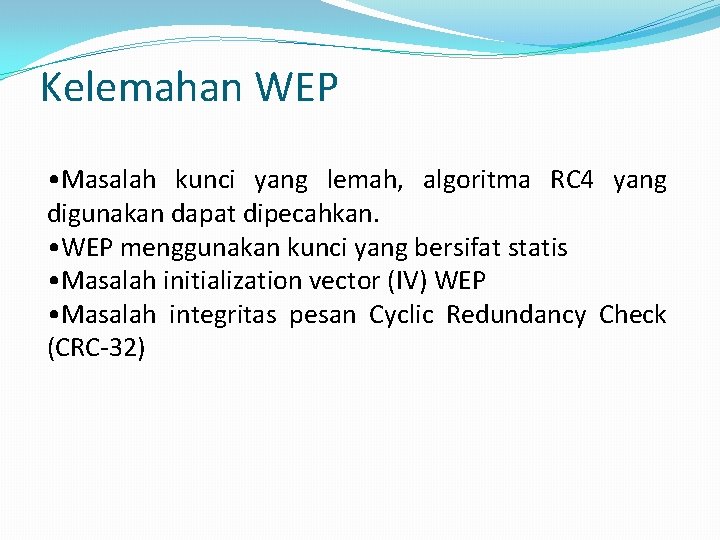 Kelemahan WEP

•Masalah kunci yang lemah, algoritma RC4 yang digunakan dapat dipecahkan.
•WEP menggunakan kunci yang bersifat statis
•Masalah initialization vector (IV) WEP
•Masalah integritas pesan Cyclic Redundancy Check (CRC-32)